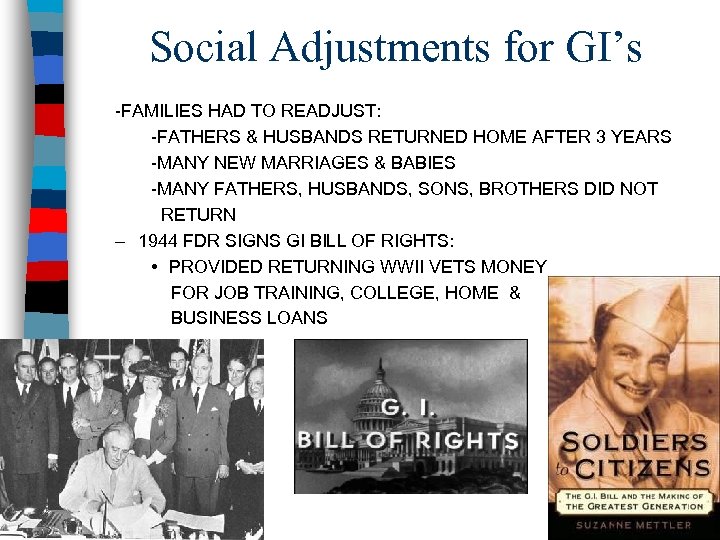 Social Adjustments for GI's

-FAMILIES HAD TO READJUST:

-FATHERS & HUSBANDS RETURNED HOME AFTER 3 YEARS

-MANY NEW MARRIAGES & BABIES

-MANY FATHERS, HUSBANDS, SONS, BROTHERS DID NOT RETURN

– 1944 FDR SIGNS GI BILL OF RIGHTS:

• PROVIDED RETURNING WWII VETS MONEY FOR JOB TRAINING, COLLEGE, HOME & BUSINESS LOANS

G. I. BILL OF RIGHTS

SOLDIERS to CITIZENS

THE G.I. BILL AND THE MAKING OF THE GREATEST GENERATION

SUZANNE METTLER